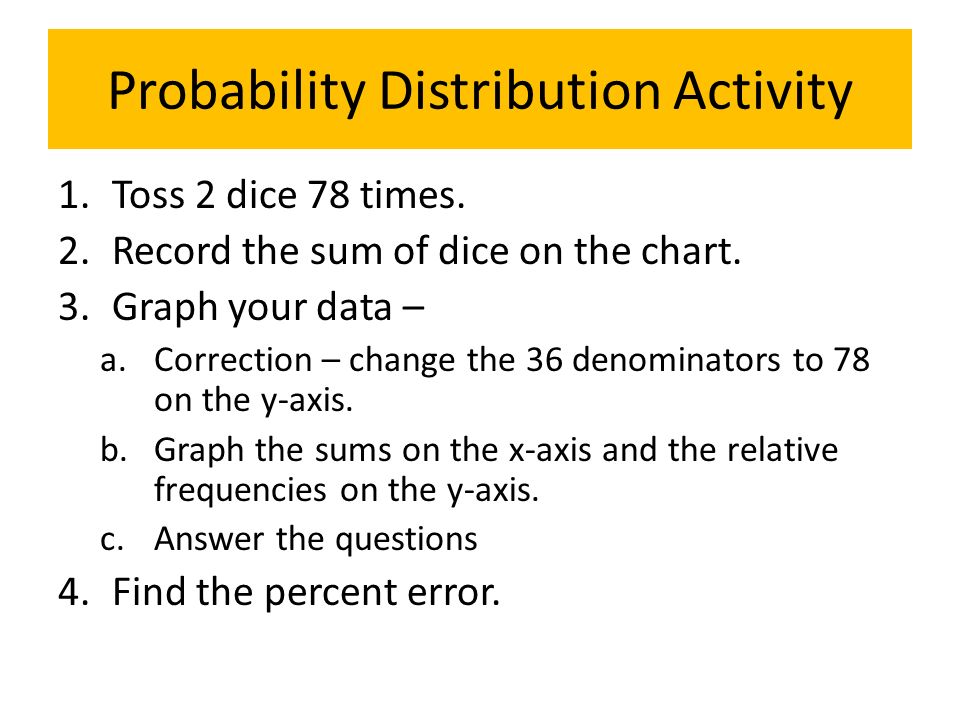 Probability Distribution Activity

1. Toss 2 dice 78 times.
2. Record the sum of dice on the chart.
3. Graph your data –
a. Correction – change the 36 denominators to 78 on the y-axis.
b. Graph the sums on the x-axis and the relative frequencies on the y-axis.
c. Answer the questions
4. Find the percent error.